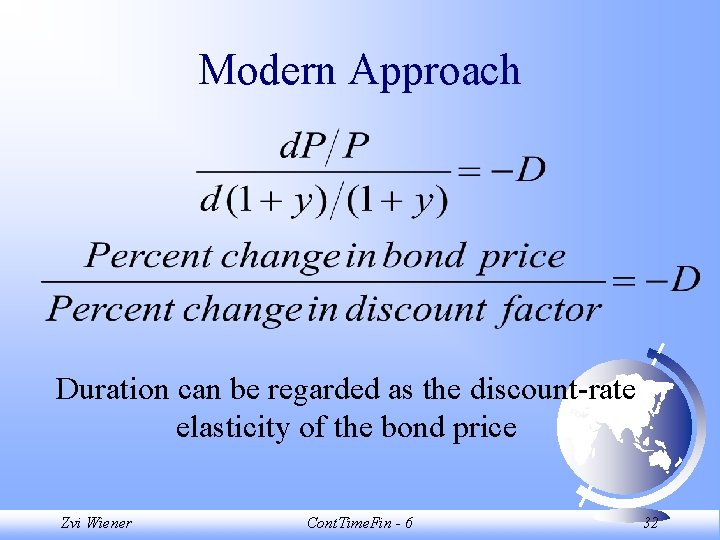 Modern Approach

$\frac{dP/P}{d(1+y)/(1+y)} = -D$

$\frac{Percent\ change\ in\ bond\ price}{Percent\ change\ in\ discount\ factor} = -D$

Duration can be regarded as the discount-rate elasticity of the bond price

Zvi Wiener

ContTimeFin - 6

32